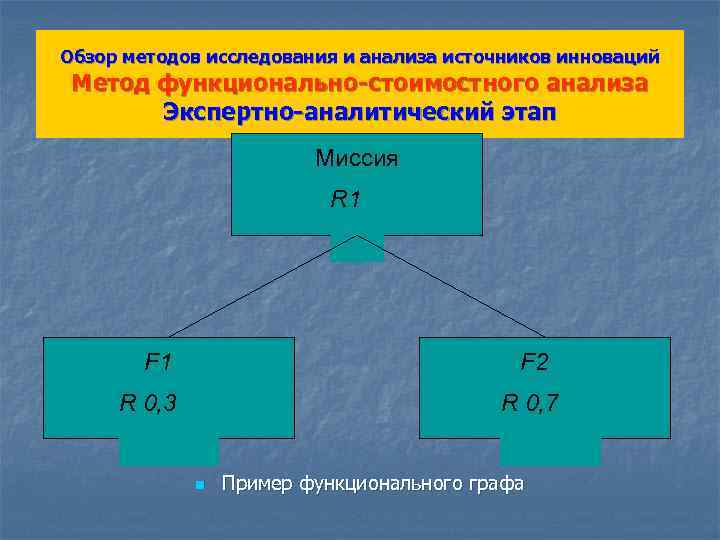 Обзор методов исследования и анализа источников инноваций
Метод функционально-стоимостного анализа
Экспертно-аналитический этап

Миссия
R1

F1
R 0,3

F2
R 0,7

Пример функционального графа